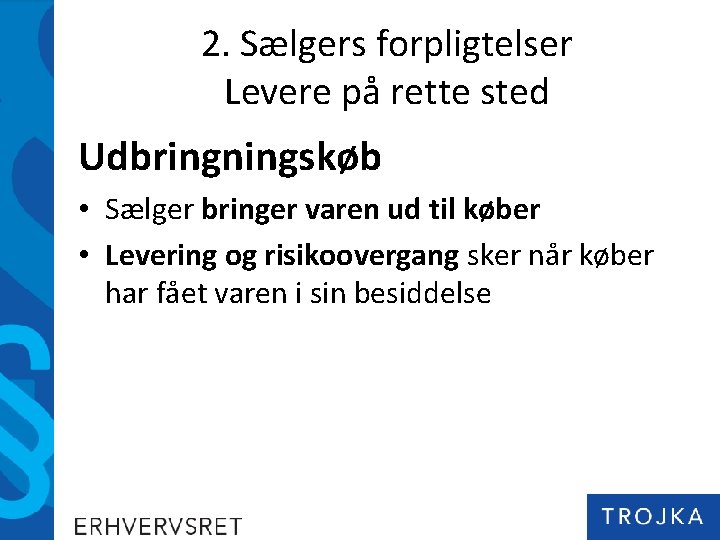 2. Sælgers forpligtelser
Levere på rette sted

Udbringningskøb

• Sælger bringer varen ud til køber
• Levering og risikoovergang sker når køber har fået varen i sin besiddelse

ERHVERVSRET

TROJKA